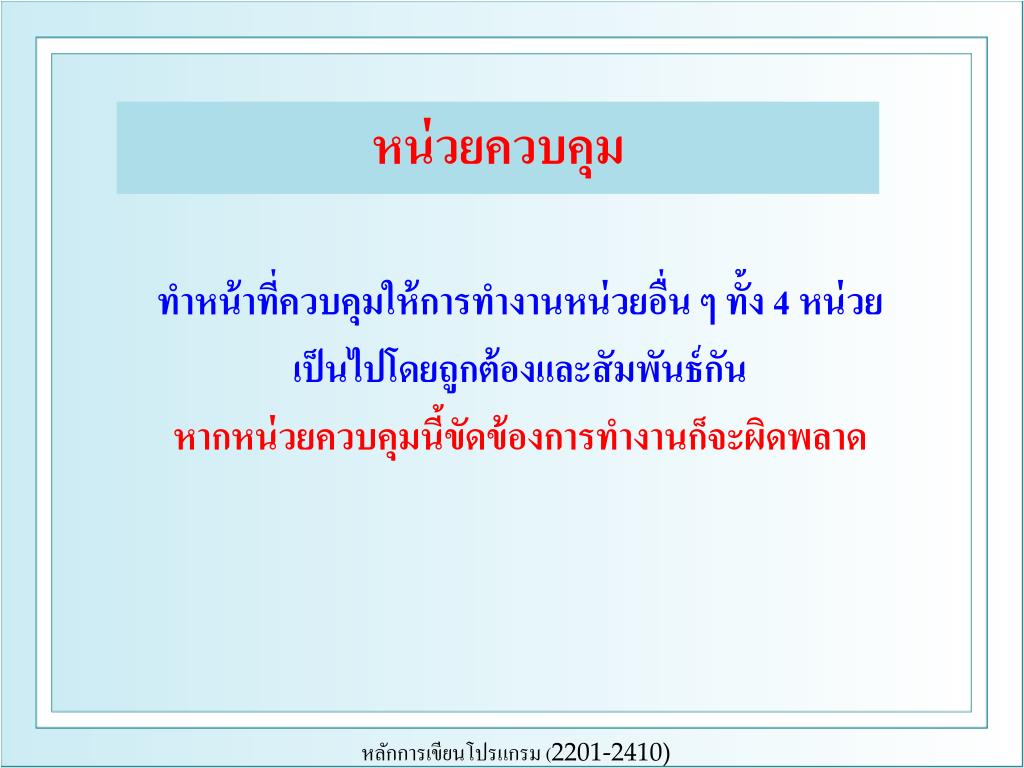 หน่วยควบคุม

ทำหน้าที่ควบคุมให้การทำงานหน่วยอื่น ๆ ทั้ง 4 หน่วย เป็นไปโดยถูกต้องและสัมพันธ์กัน

หากหน่วยควบคุมนี้ขัดข้องการทำงานก็จะผิดพลาด

หลักการเขียนโปรแกรม (2201-2410)